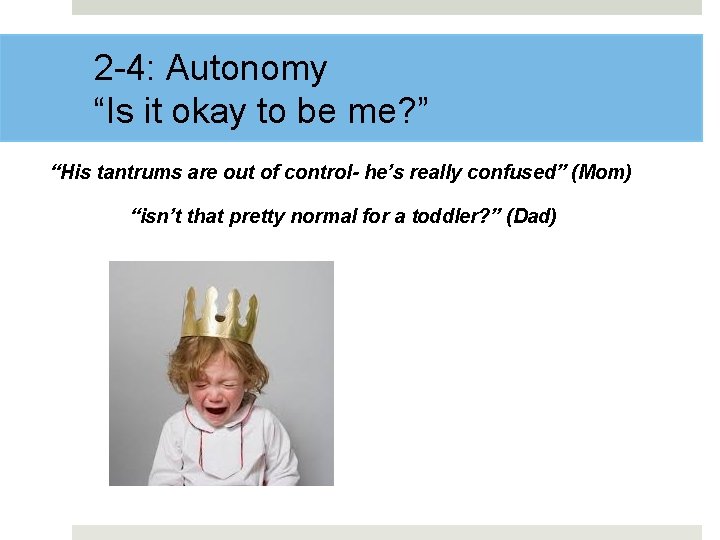 2-4: Autonomy
“Is it okay to be me?”

“His tantrums are out of control- he’s really confused” (Mom)

“isn’t that pretty normal for a toddler?” (Dad)